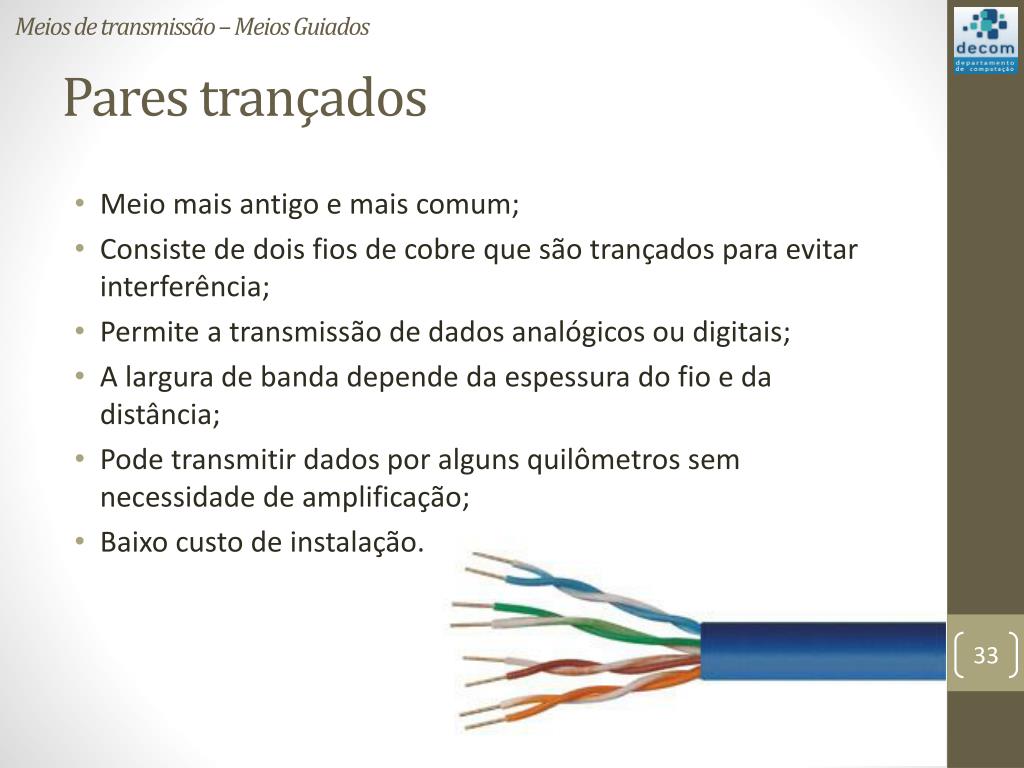 Meios de transmissão – Meios Guiados

decom
departamento de computação

Pares trançados

• Meio mais antigo e mais comum;
• Consiste de dois fios de cobre que são trançados para evitar interferência;
• Permite a transmissão de dados analógicos ou digitais;
• A largura de banda depende da espessura do fio e da distância;
• Pode transmitir dados por alguns quilômetros sem necessidade de amplificação;
• Baixo custo de instalação.

33